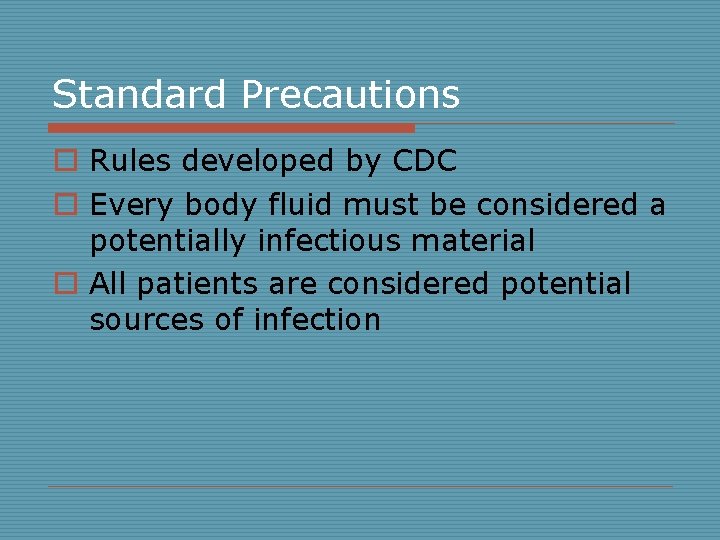 Standard Precautions

Rules developed by CDC

Every body fluid must be considered a potentially infectious material

All patients are considered potential sources of infection